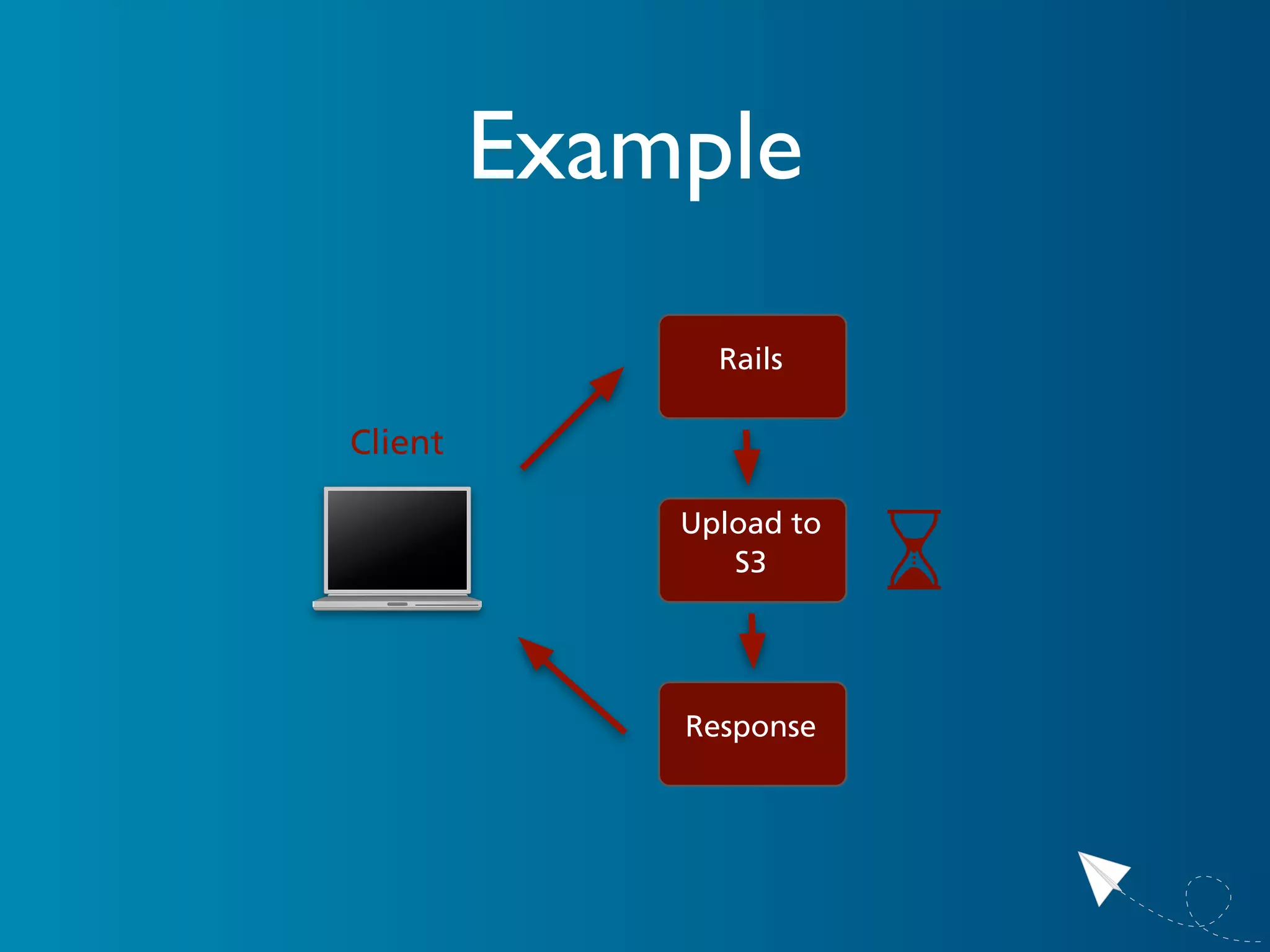 Example

Client

Rails

Upload to S3

Response